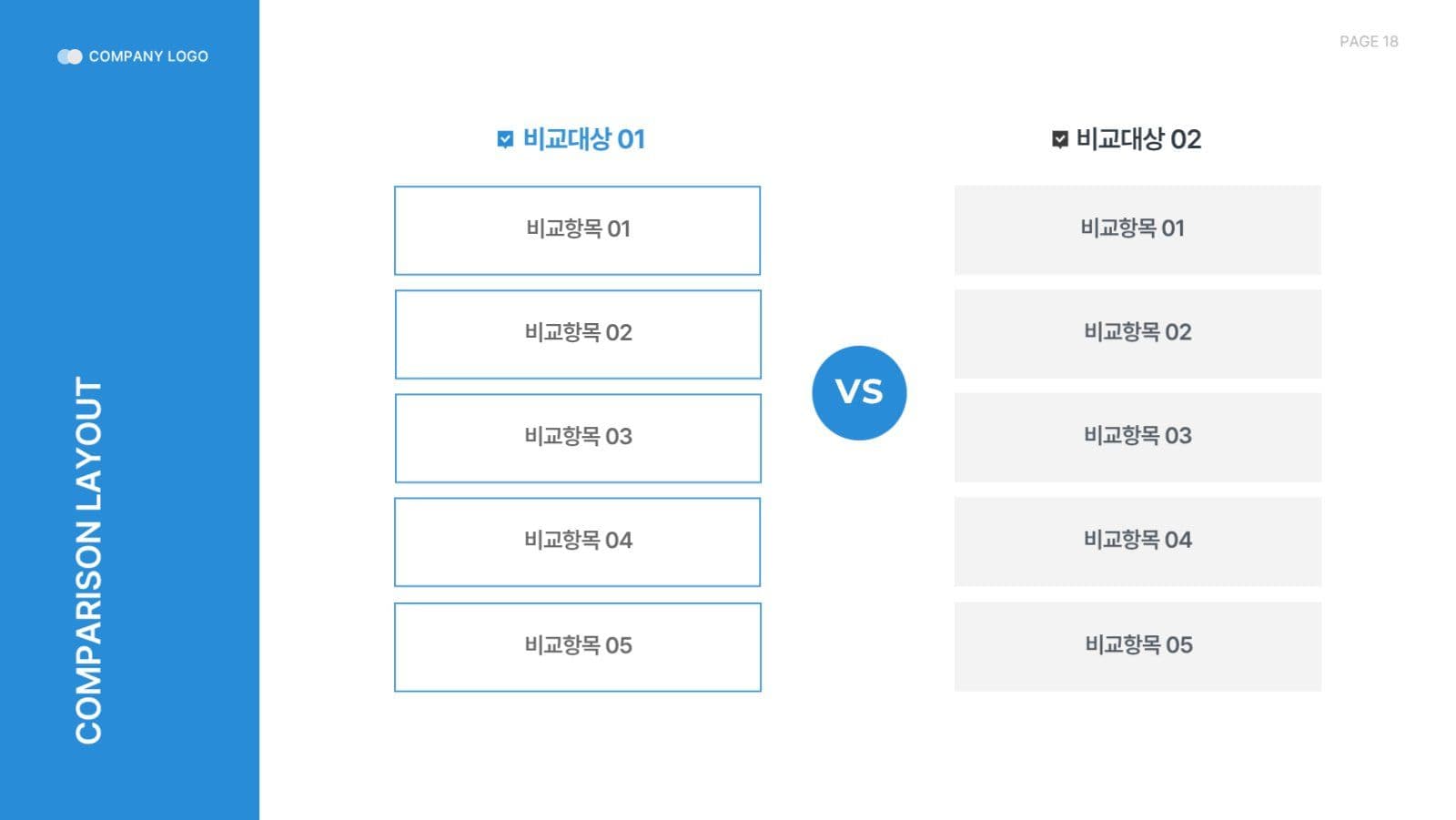 COMPANY LOGO

COMPARISON LAYOUT

PAGE 18

비교대상 01

비교항목 01

비교항목 02

비교항목 03

비교항목 04

비교항목 05

VS

비교대상 02

비교항목 01

비교항목 02

비교항목 03

비교항목 04

비교항목 05